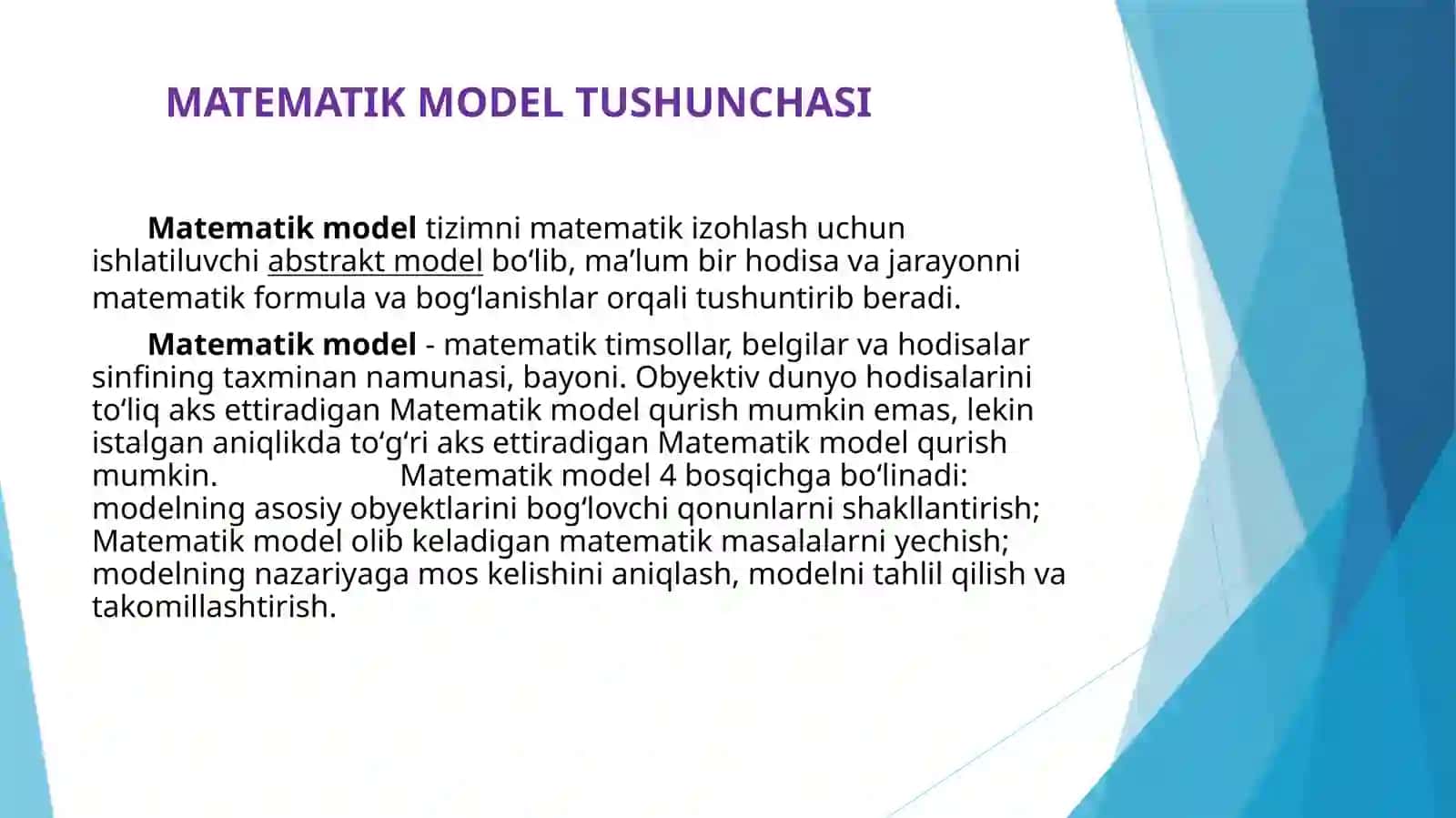 MATEMATIK MODEL TUSHUNCHASI

Matematik model tizimni matematik izohlash uchun ishlatiluvchi abstrakt model boʻlib, maʼlum bir hodisa va jarayonni matematik formula va bogʻlanishlar orqali tushuntirib beradi.

Matematik model - matematik timsollar, belgilar va hodisalar sinfining taxminan namunasi, bayoni. Obyektiv dunyo hodisalarini toʻliq aks ettiradigan Matematik model qurish mumkin emas, lekin istalgan aniqlikda toʻgʻri aks ettiradigan Matematik model qurish mumkin. Matematik model 4 bosqichga boʻlinadi: modelning asosiy obyektlarini bogʻlovchi qonunlarni shakllantirish; Matematik model olib keladigan matematik masalalarni yechish; modelning nazariyaga mos kelishini aniqlash, modelni tahlil qilish va takomillashtirish.